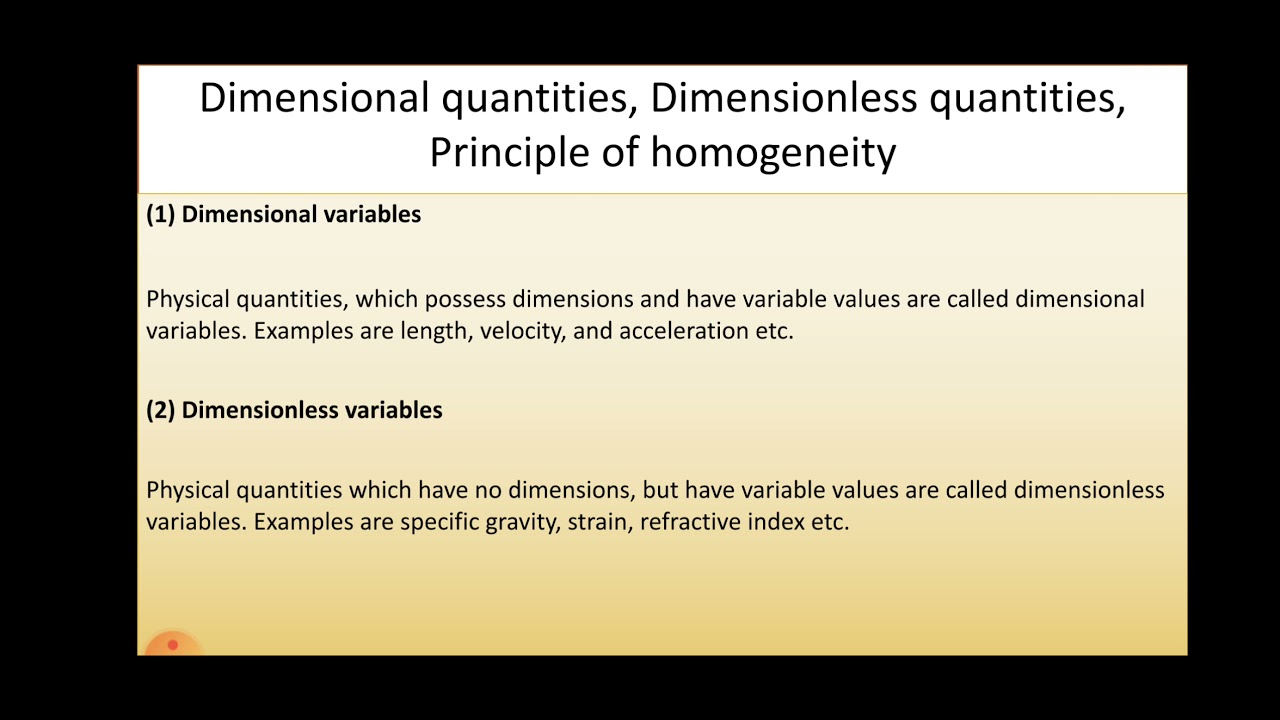 Dimensional quantities, Dimensionless quantities, Principle of homogeneity

(1) Dimensional variables

Physical quantities, which possess dimensions and have variable values are called dimensional variables. Examples are length, velocity, and acceleration etc.

(2) Dimensionless variables

Physical quantities which have no dimensions, but have variable values are called dimensionless variables. Examples are specific gravity, strain, refractive index etc.